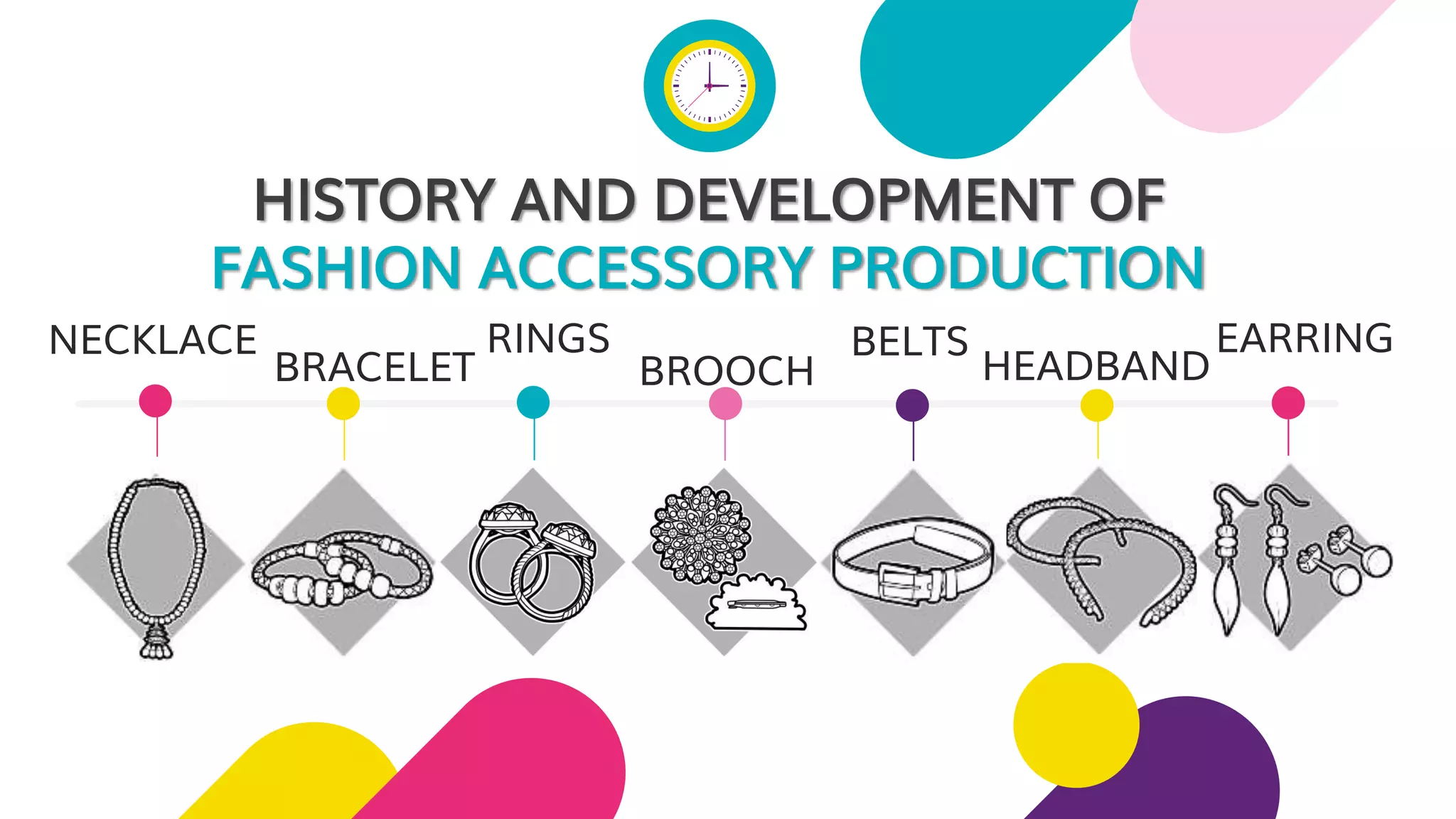 HISTORY AND DEVELOPMENT OF
FASHION ACCESSORY PRODUCTION

NECKLACE

BRACELET

RINGS

BROOCH

BELTS

HEADBAND

EARRING